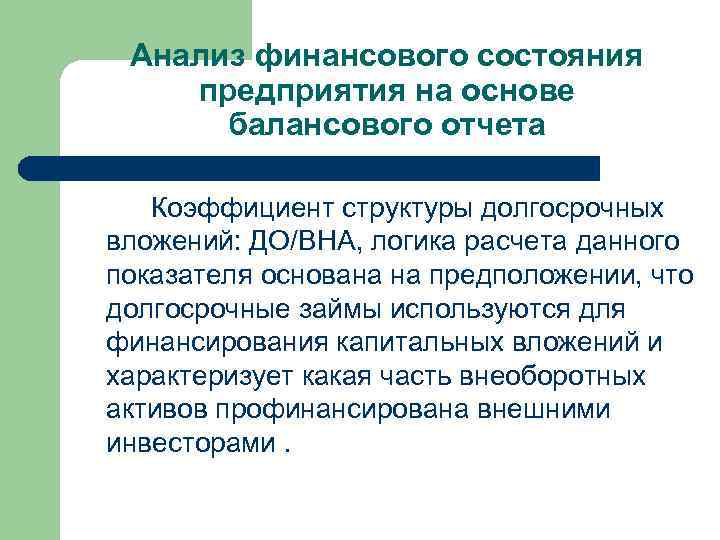 Анализ финансового состояния предприятия на основе балансового отчета

Коэффициент структуры долгосрочных вложений: ДО/ВНА, логика расчета данного показателя основана на предположении, что долгосрочные займы используются для финансирования капитальных вложений и характеризует какая часть внеоборотных активов профинансирована внешними инвесторами .